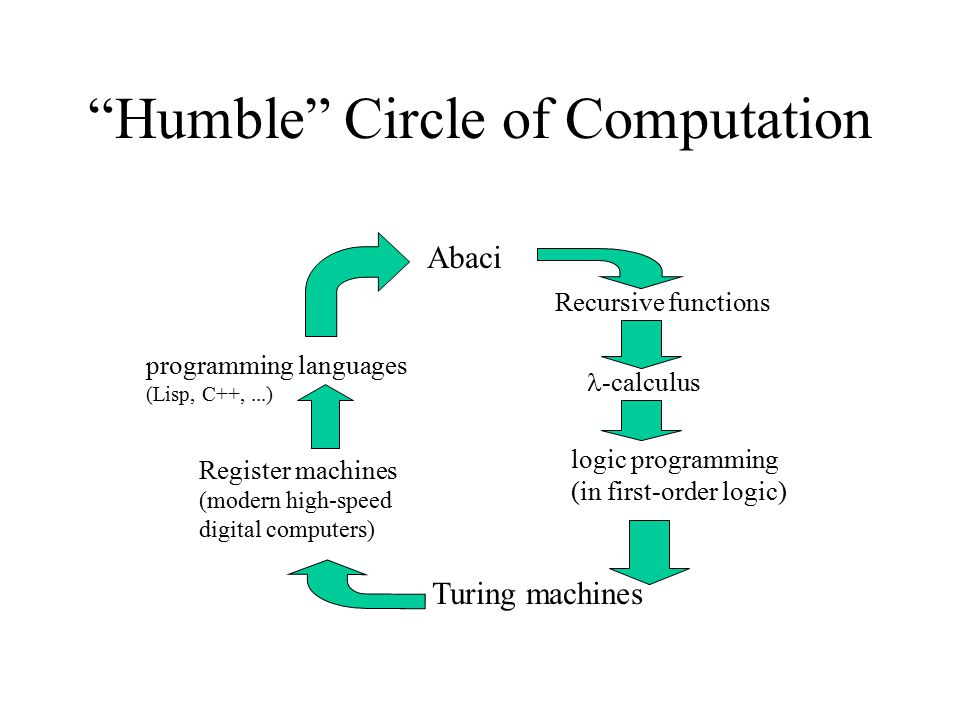 “Humble” Circle of Computation

Abaci

Recursive functions

$\lambda$-calculus

logic programming
(in first-order logic)

Turing machines

Register machines
(modern high-speed
digital computers)

programming languages
(Lisp, C++, ...)